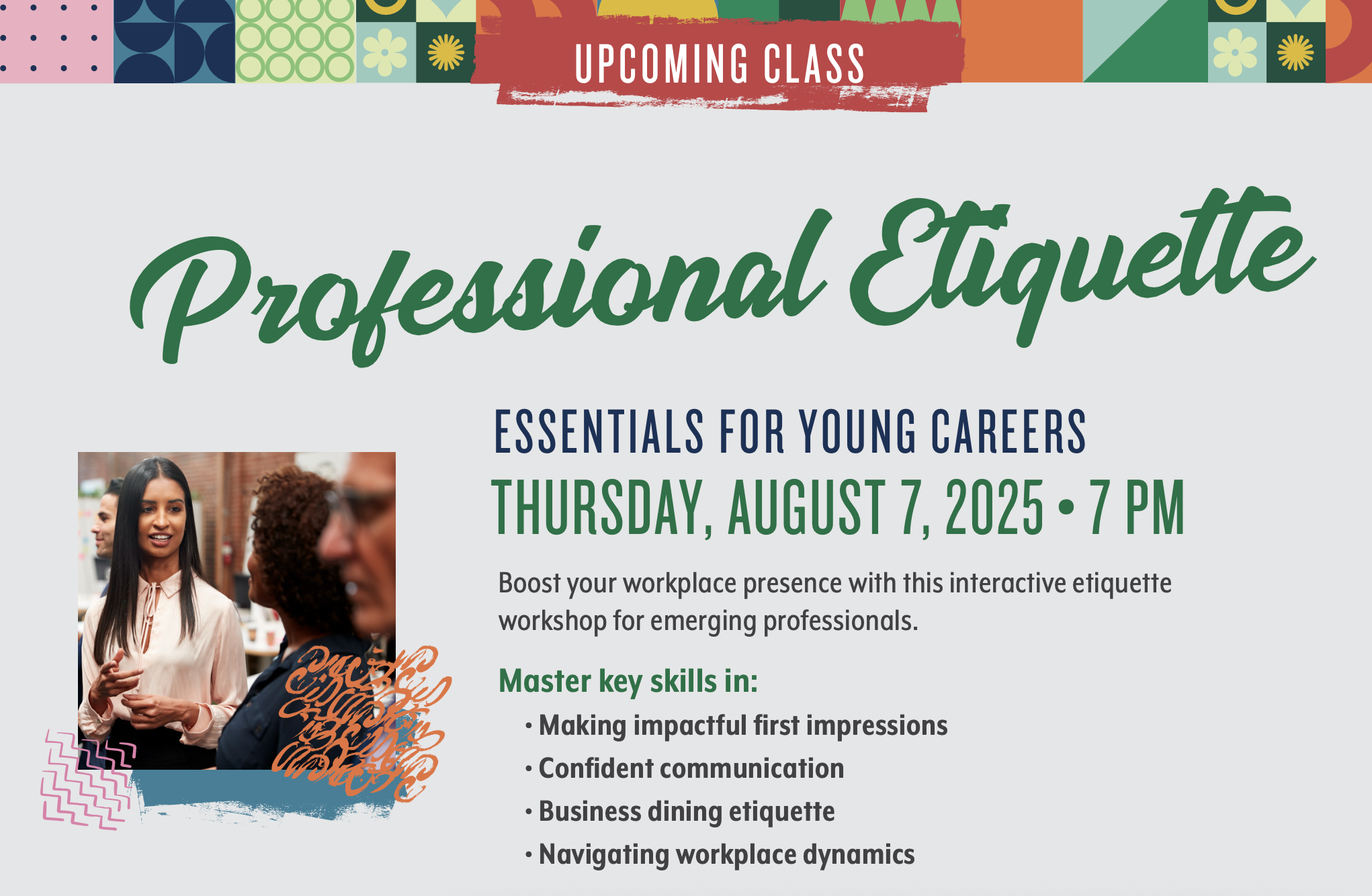 UPCOMING CLASS

Professional Etiquette

ESSENTIALS FOR YOUNG CAREERS

THURSDAY, AUGUST 7, 2025 • 7 PM

Boost your workplace presence with this interactive etiquette workshop for emerging professionals.

Master key skills in:
• Making impactful first impressions
• Confident communication
• Business dining etiquette
• Navigating workplace dynamics